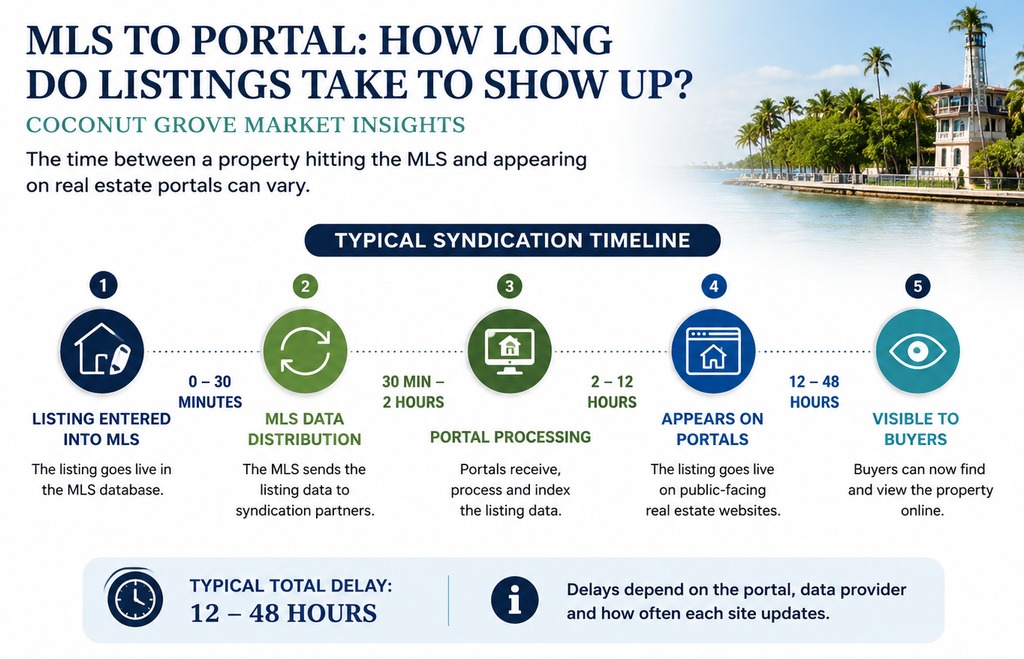 MLS TO PORTAL: HOW LONG DO LISTINGS TAKE TO SHOW UP?

COCONUT GROVE MARKET INSIGHTS

The time between a property hitting the MLS and appearing on real estate portals can vary.

TYPICAL SYNDICATION TIMELINE

1

LISTING ENTERED INTO MLS

The listing goes live in the MLS database.

0 – 30 MINUTES

2

MLS DATA DISTRIBUTION

The MLS sends the listing data to syndication partners.

30 MIN – 2 HOURS

3

PORTAL PROCESSING

Portals receive, process and index the listing data.

2 – 12 HOURS

4

APPEARS ON PORTALS

The listing goes live on public-facing real estate websites.

12 – 48 HOURS

5

VISIBLE TO BUYERS

Buyers can now find and view the property online.

TYPICAL TOTAL DELAY:
12 – 48 HOURS

Delays depend on the portal, data provider and how often each site updates.